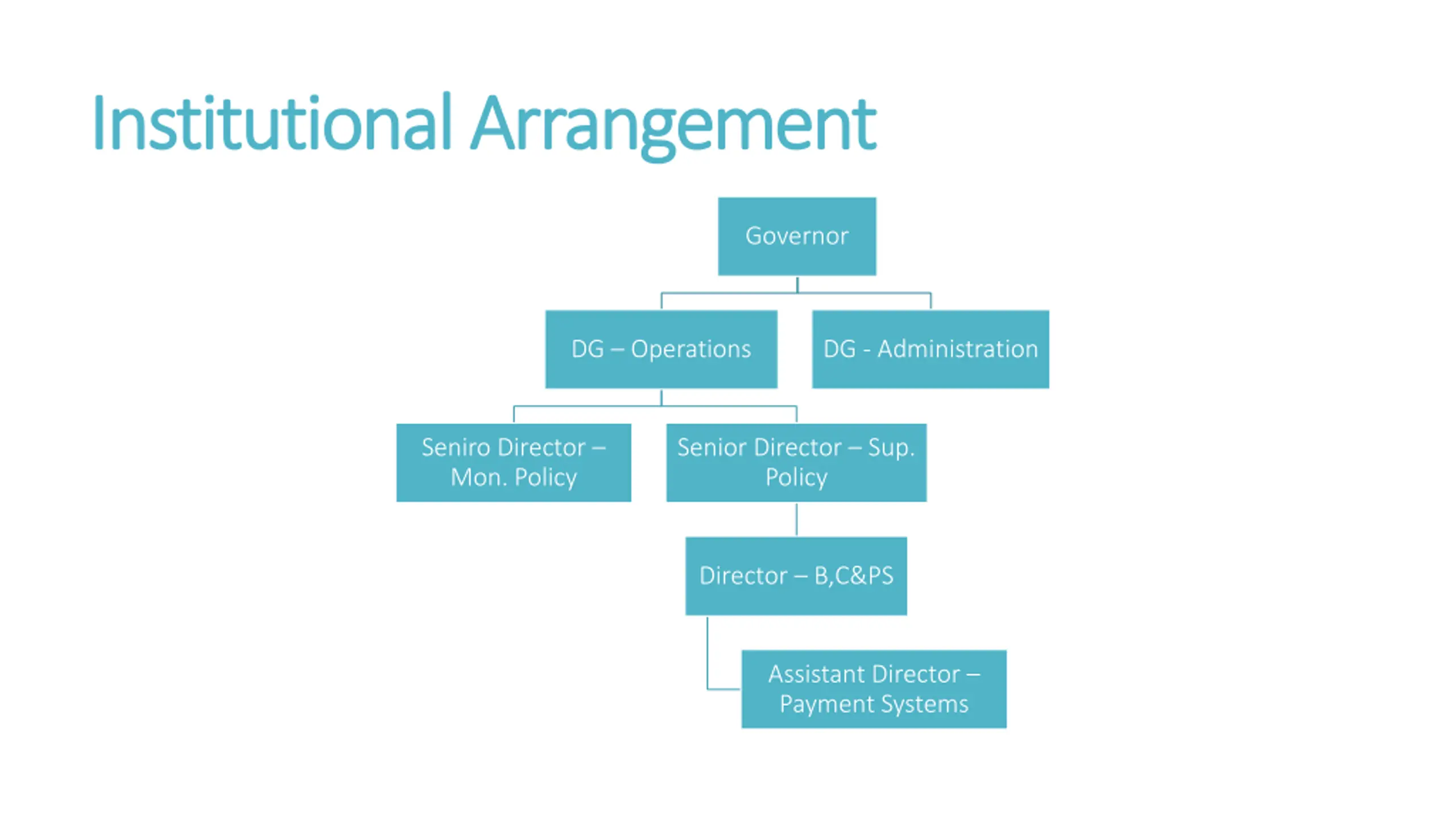 Institutional Arrangement

Governor

DG – Operations

DG - Administration

Seniro Director – Mon. Policy

Senior Director – Sup. Policy

Director – B,C&PS

Assistant Director – Payment Systems